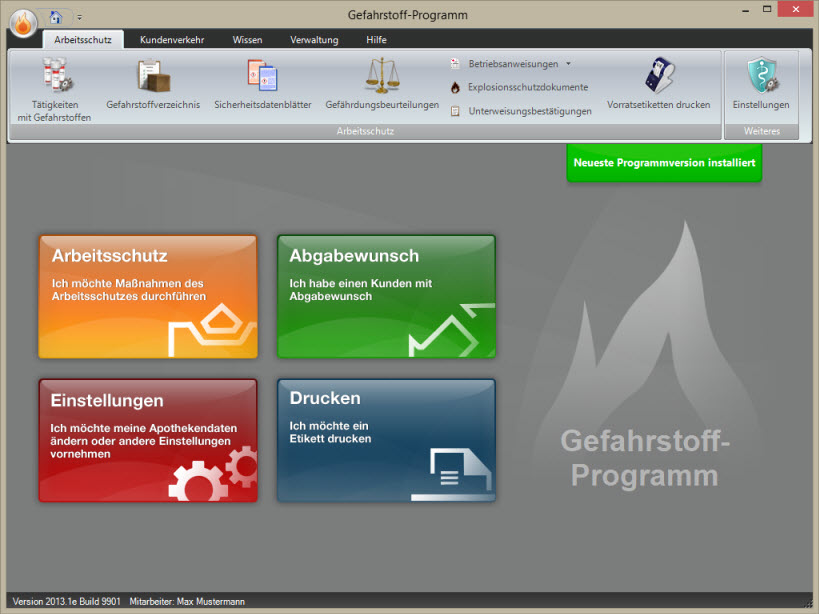 Gefahrstoff-Programm

Arbeitsschutz Kundenverkehr Wissen Verwaltung Hilfe

Tätigkeiten mit Gefahrstoffen
Gefahrstoffverzeichnis
Sicherheitsdatenblätter
Gefährdungsbeurteilungen
Betriebsanweisungen
Explosionsschutzdokumente
Unterweisungsbestätigungen
Vorratsetiketten drucken
Arbeitsschutz
Einstellungen
Weiteres

Neueste Programmversion installiert

Arbeitsschutz
Ich möchte Maßnahmen des Arbeitsschutzes durchführen

Abgabewunsch
Ich habe einen Kunden mit Abgabewunsch

Einstellungen
Ich möchte meine Apothekendaten ändern oder andere Einstellungen vornehmen

Drucken
Ich möchte ein Etikett drucken

Gefahrstoff-Programm

Version 2013.1e Build 9901 Mitarbeiter: Max Mustermann